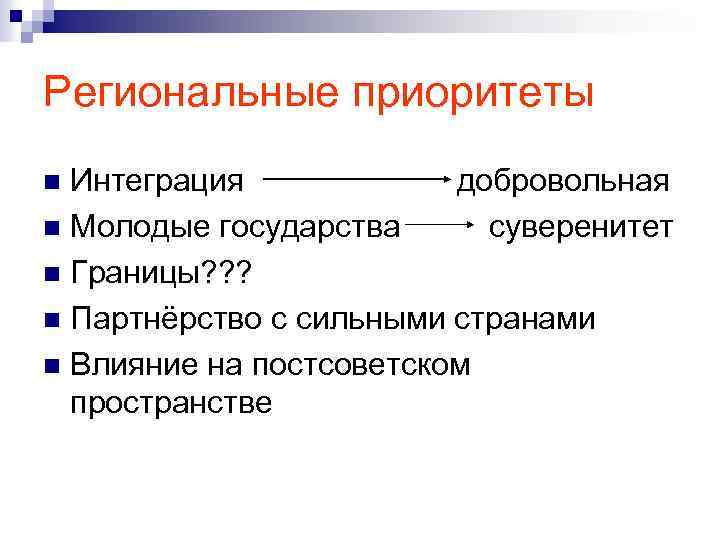 Региональные приоритеты

■ Интеграция → добровольная
■ Молодые государства → суверенитет
■ Границы???
■ Партнёрство с сильными странами
■ Влияние на постсоветском пространстве